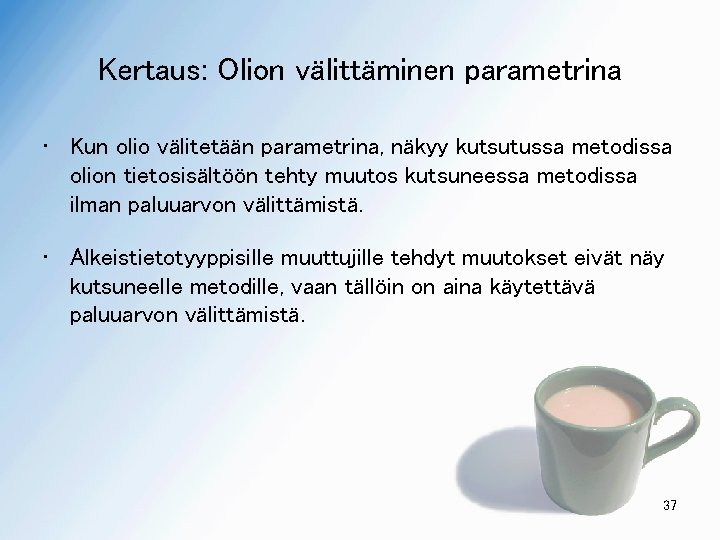 Kertaus: Olion välittäminen parametrina

• Kun olio välitetään parametrina, näkyy kutsutussa metodissa olion tietosisältöön tehty muutos kutsuneessa metodissa ilman paluuarvon välittämistä.

• Alkeistietotyyppisille muuttujille tehdyt muutokset eivät näy kutsuneelle metodille, vaan tällöin on aina käytettävä paluuarvon välittämistä.

37